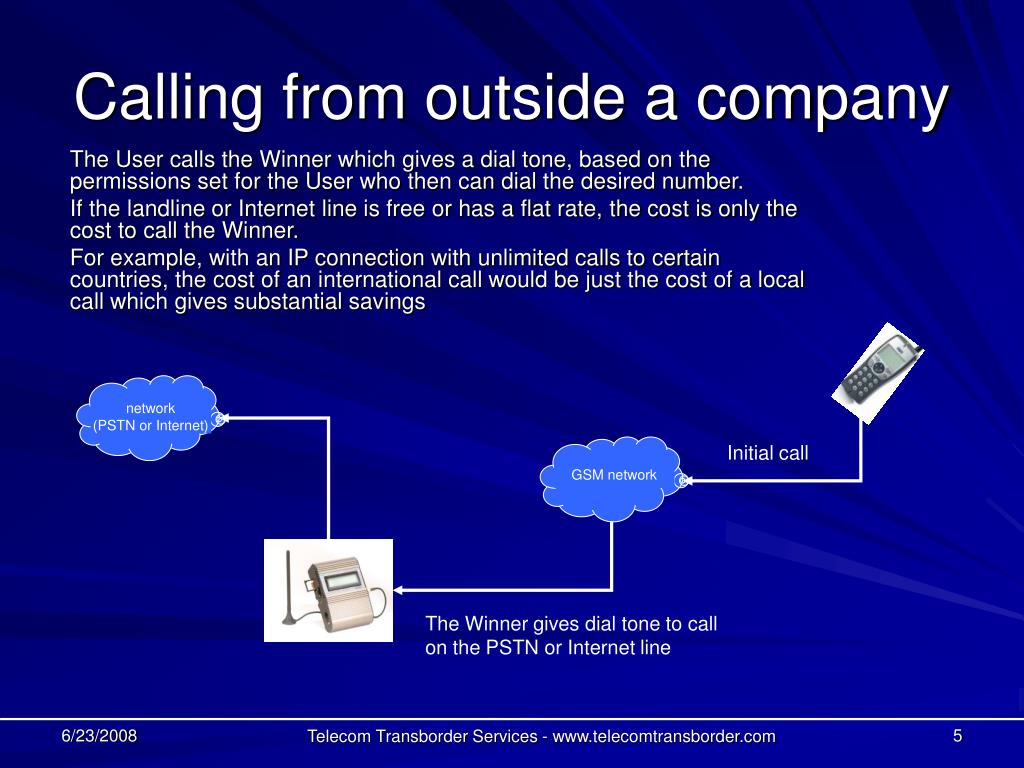 Calling from outside a company

The User calls the Winner which gives a dial tone, based on the permissions set for the User who then can dial the desired number.

If the landline or Internet line is free or has a flat rate, the cost is only the cost to call the Winner.

For example, with an IP connection with unlimited calls to certain countries, the cost of an international call would be just the cost of a local call which gives substantial savings

network
(PSTN or Internet)

GSM network

Initial call

The Winner gives dial tone to call on the PSTN or Internet line

6/23/2008

Telecom Transborder Services - www.telecomtransborder.com

5